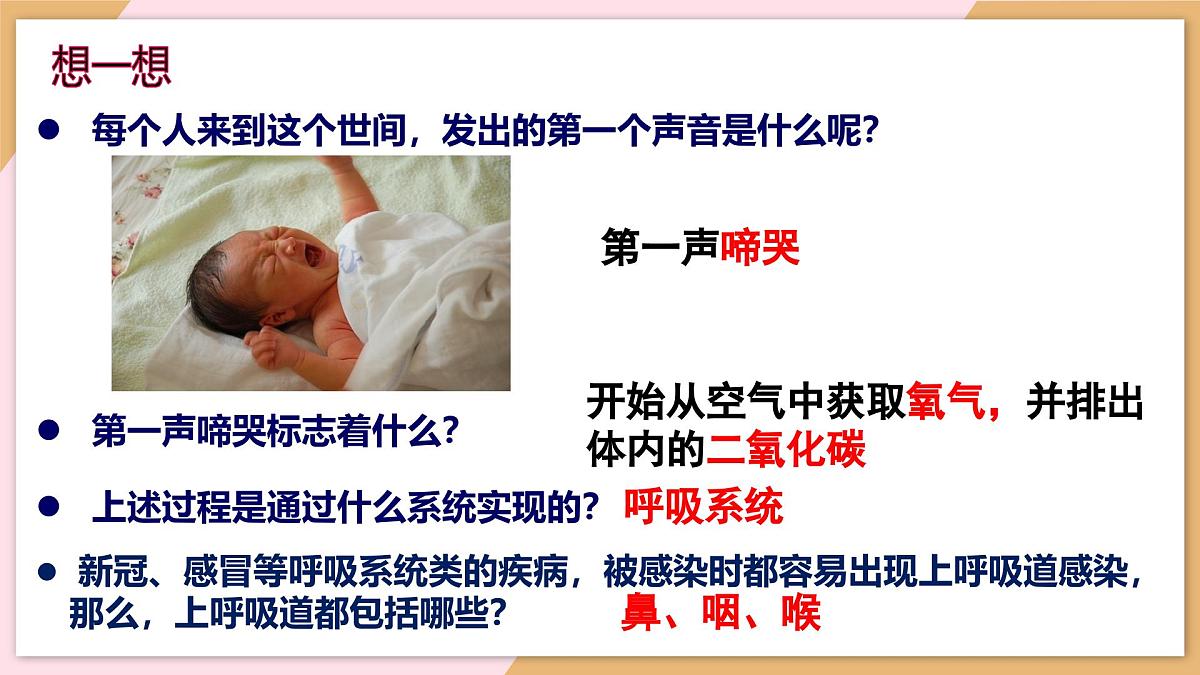 想一想

● 每个人来到这个世间，发出的第一个声音是什么呢？

第一声啼哭

● 第一声啼哭标志着什么？

开始从空气中获取氧气，并排出体内的二氧化碳

● 上述过程是通过什么系统实现的？ 呼吸系统

● 新冠、感冒等呼吸系统类的疾病，被感染时都容易出现上呼吸道感染，那么，上呼吸道都包括哪些？ 鼻、咽、喉